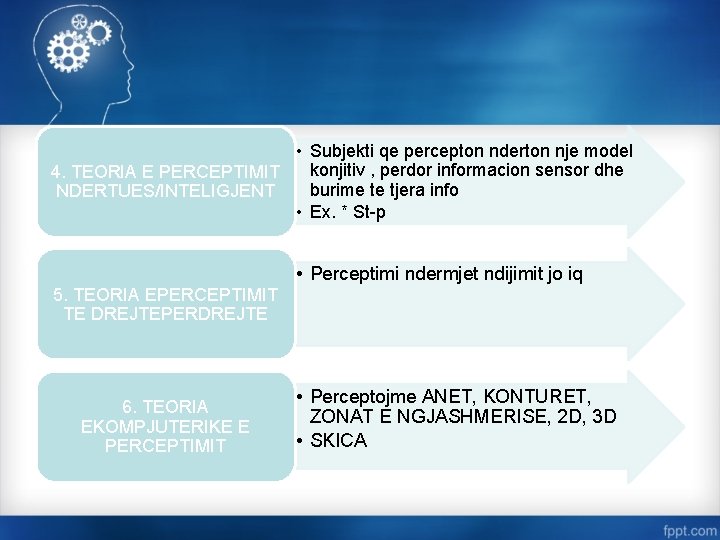 4. TEORIA E PERCEPTIMIT NDERTUES/INTELIGJENT

• Subjekti qe percepton nderton nje model konjitiv , perdor informacion sensor dhe burime te tjera info
• Ex. * St-p

5. TEORIA EPERCEPTIMIT TE DREJTEPERDREJTE

• Perceptimi ndermjet ndijimit jo iq

6. TEORIA EKOMPJUTERIKE E PERCEPTIMIT

• Perceptojme ANET, KONTURET, ZONAT E NGJASHMERISE, 2D, 3D
• SKICA

fppt.com